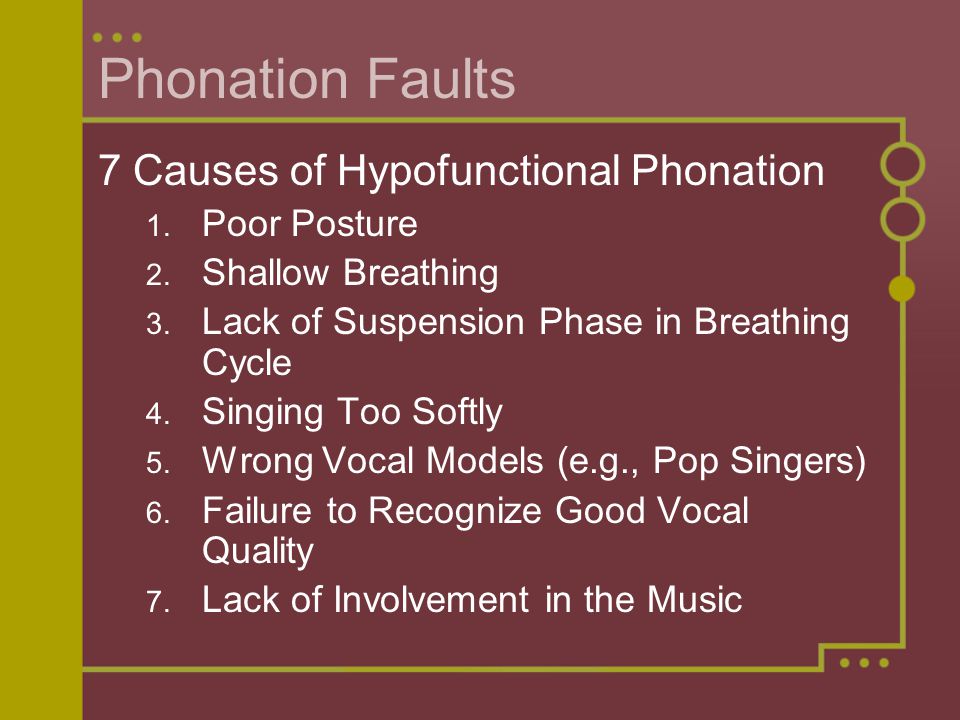 Phonation Faults

7 Causes of Hypofunctional Phonation

1. Poor Posture
2. Shallow Breathing
3. Lack of Suspension Phase in Breathing Cycle
4. Singing Too Softly
5. Wrong Vocal Models (e.g., Pop Singers)
6. Failure to Recognize Good Vocal Quality
7. Lack of Involvement in the Music